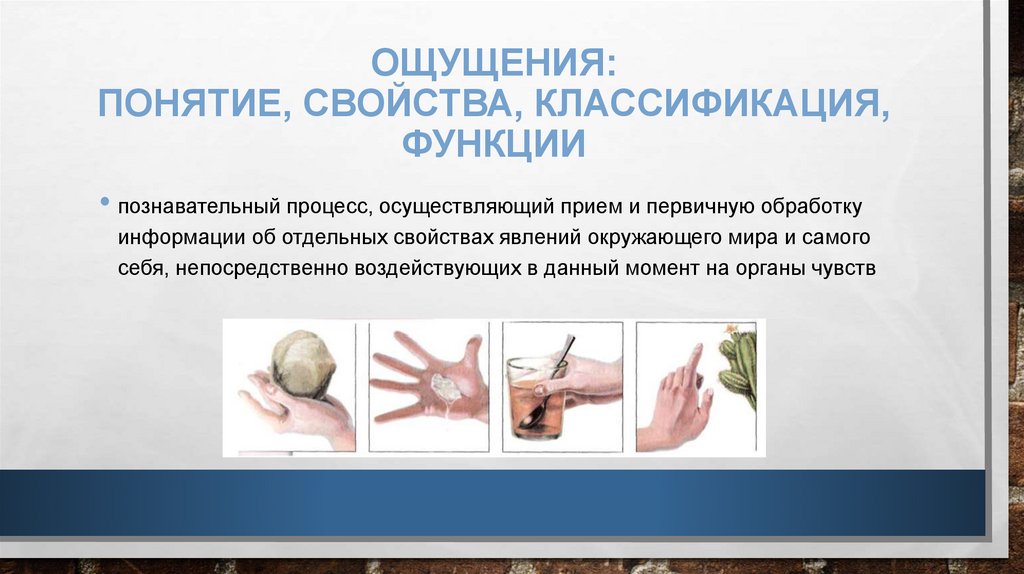 ОЩУЩЕНИЯ:
ПОНЯТИЕ, СВОЙСТВА, КЛАССИФИКАЦИЯ, ФУНКЦИИ

• познавательный процесс, осуществляющий прием и первичную обработку информации об отдельных свойствах явлений окружающего мира и самого себя, непосредственно воздействующих в данный момент на органы чувств